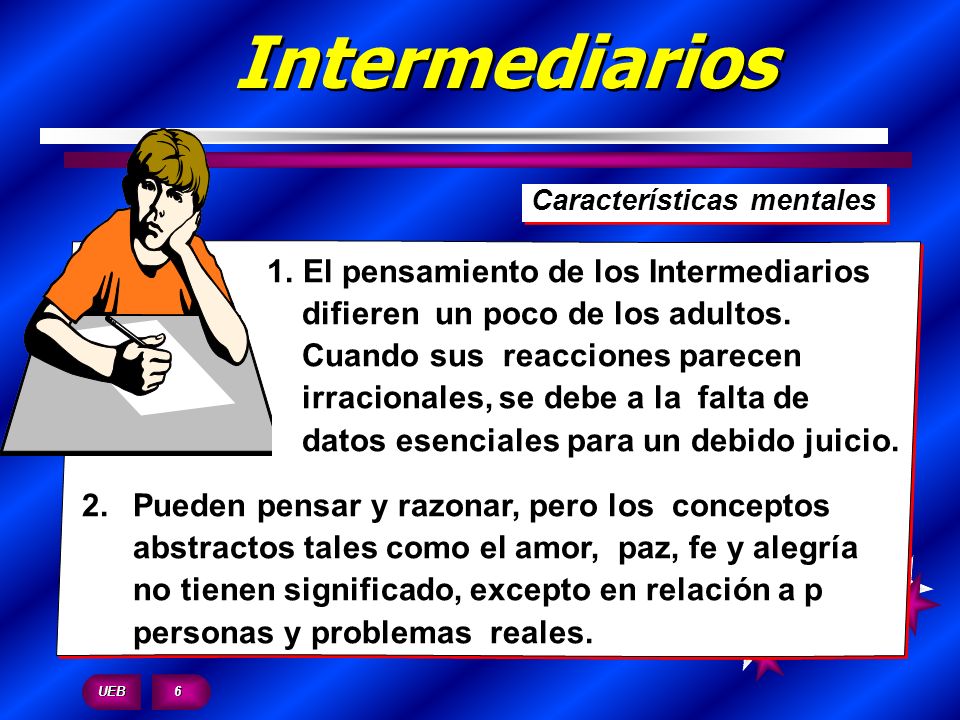 Intermediarios

Características mentales

1. El pensamiento de los Intermediarios difieren un poco de los adultos. Cuando sus reacciones parecen irracionales, se debe a la falta de datos esenciales para un debido juicio.

2. Pueden pensar y razonar, pero los conceptos abstractos tales como el amor, paz, fe y alegría no tienen significado, excepto en relación a p personas y problemas reales.

UEB 6